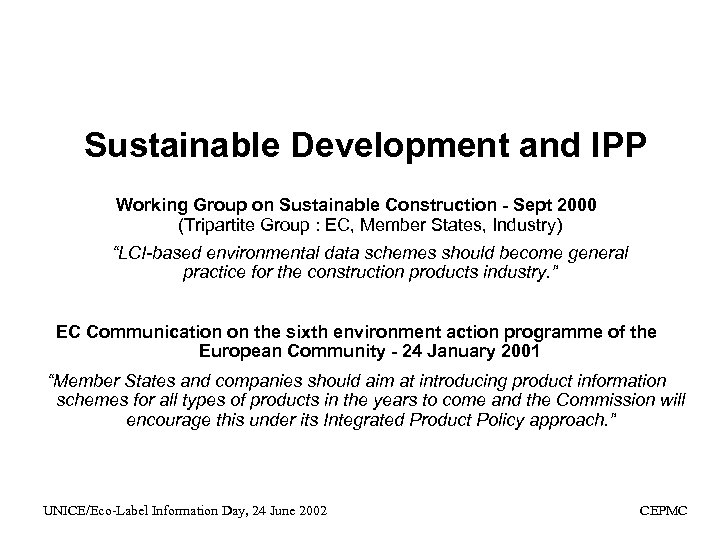 Sustainable Development and IPP

Working Group on Sustainable Construction - Sept 2000
(Tripartite Group : EC, Member States, Industry)

"LCI-based environmental data schemes should become general practice for the construction products industry."

EC Communication on the sixth environment action programme of the European Community - 24 January 2001

"Member States and companies should aim at introducing product information schemes for all types of products in the years to come and the Commission will encourage this under its Integrated Product Policy approach."

UNICE/Eco-Label Information Day, 24 June 2002

CEPMC